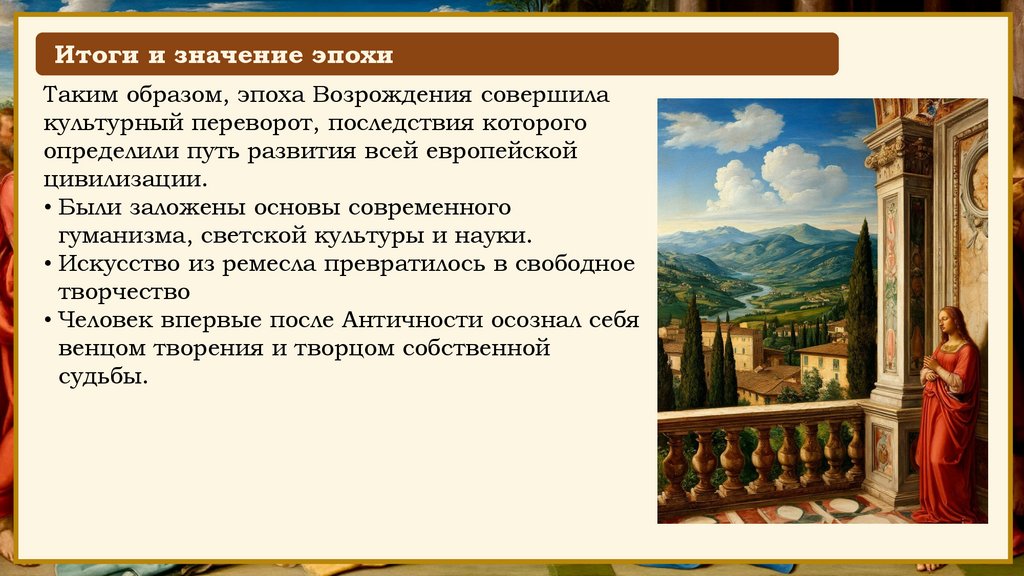 Итоги и значение эпохи

Таким образом, эпоха Возрождения совершила культурный переворот, последствия которого определили путь развития всей европейской цивилизации.

• Были заложены основы современного гуманизма, светской культуры и науки.
• Искусство из ремесла превратилось в свободное творчество
• Человек впервые после Античности осознал себя венцом творения и творцом собственной судьбы.